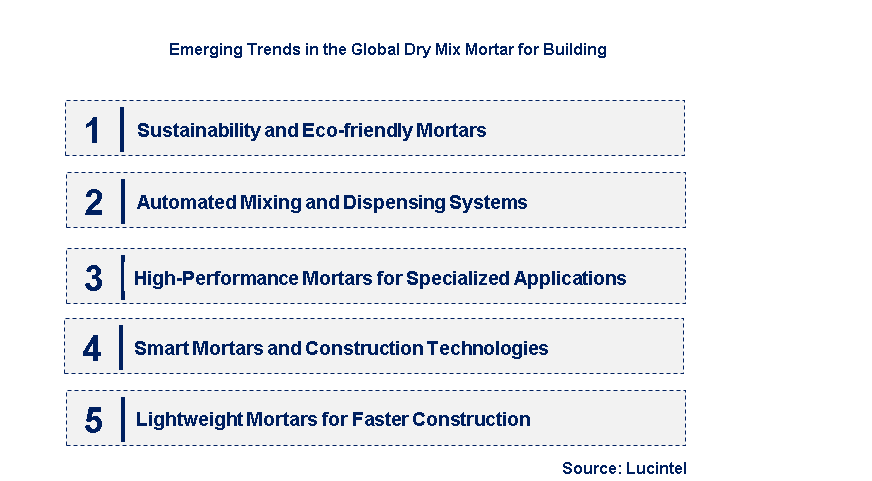 Emerging Trends in the Global Dry Mix Mortar for Building

1 Sustainability and Eco-friendly Mortars

2 Automated Mixing and Dispensing Systems

3 High-Performance Mortars for Specialized Applications

4 Smart Mortars and Construction Technologies

5 Lightweight Mortars for Faster Construction

Source: Lucintel